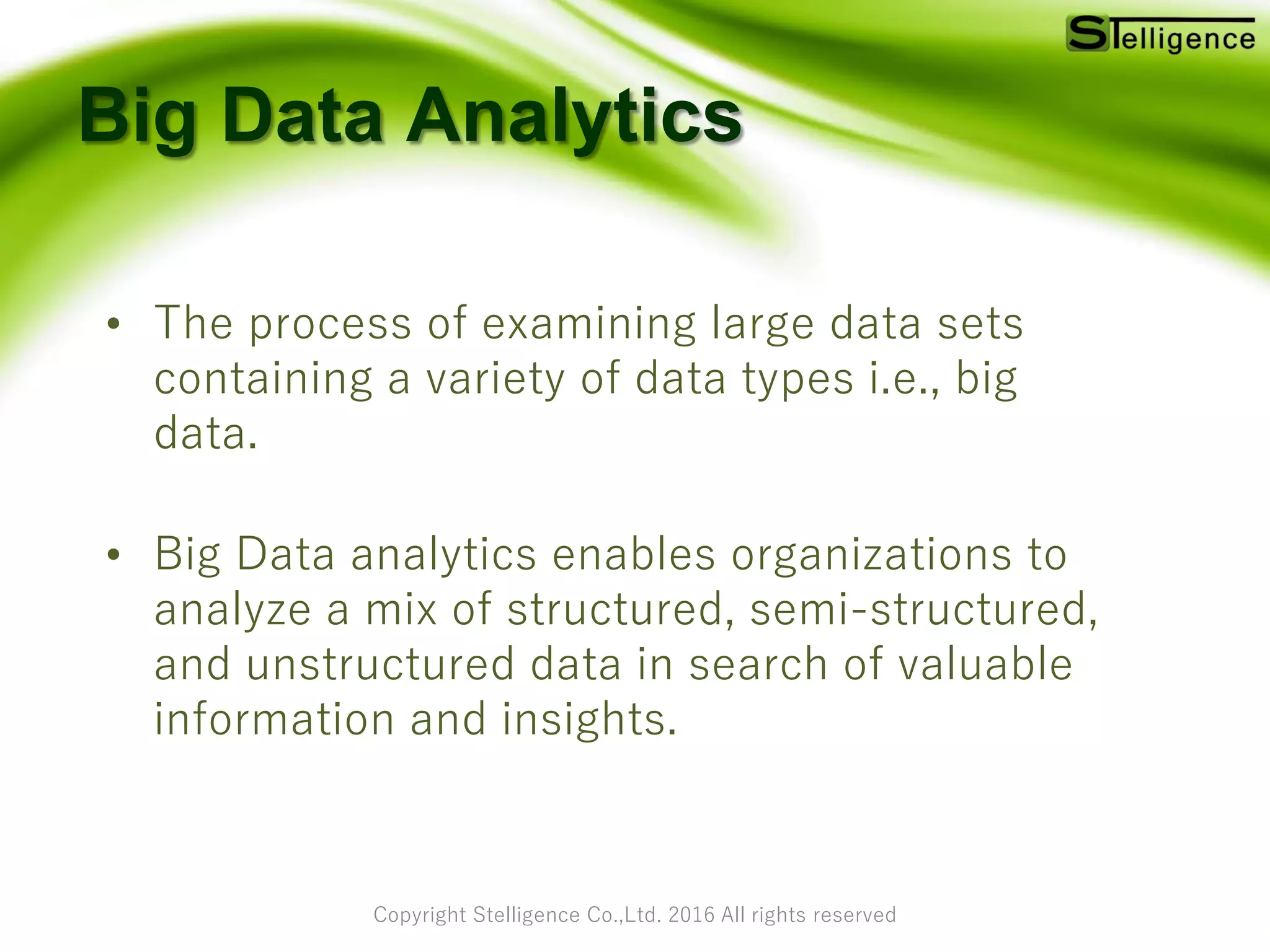 STelligence

Big Data Analytics

• The process of examining large data sets containing a variety of data types i.e., big data.

• Big Data analytics enables organizations to analyze a mix of structured, semi-structured, and unstructured data in search of valuable information and insights.

Copyright Stelligence Co.,Ltd. 2016 All rights reserved